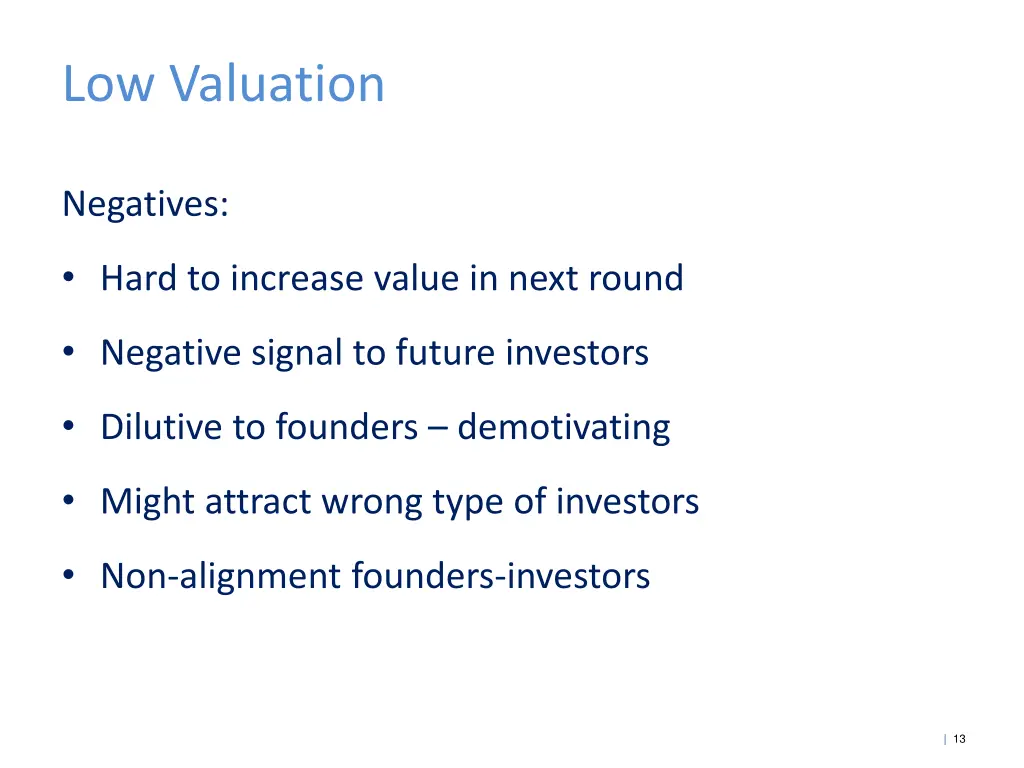 Low Valuation

Negatives:

• Hard to increase value in next round

• Negative signal to future investors

• Dilutive to founders – demotivating

• Might attract wrong type of investors

• Non-alignment founders-investors

| 13